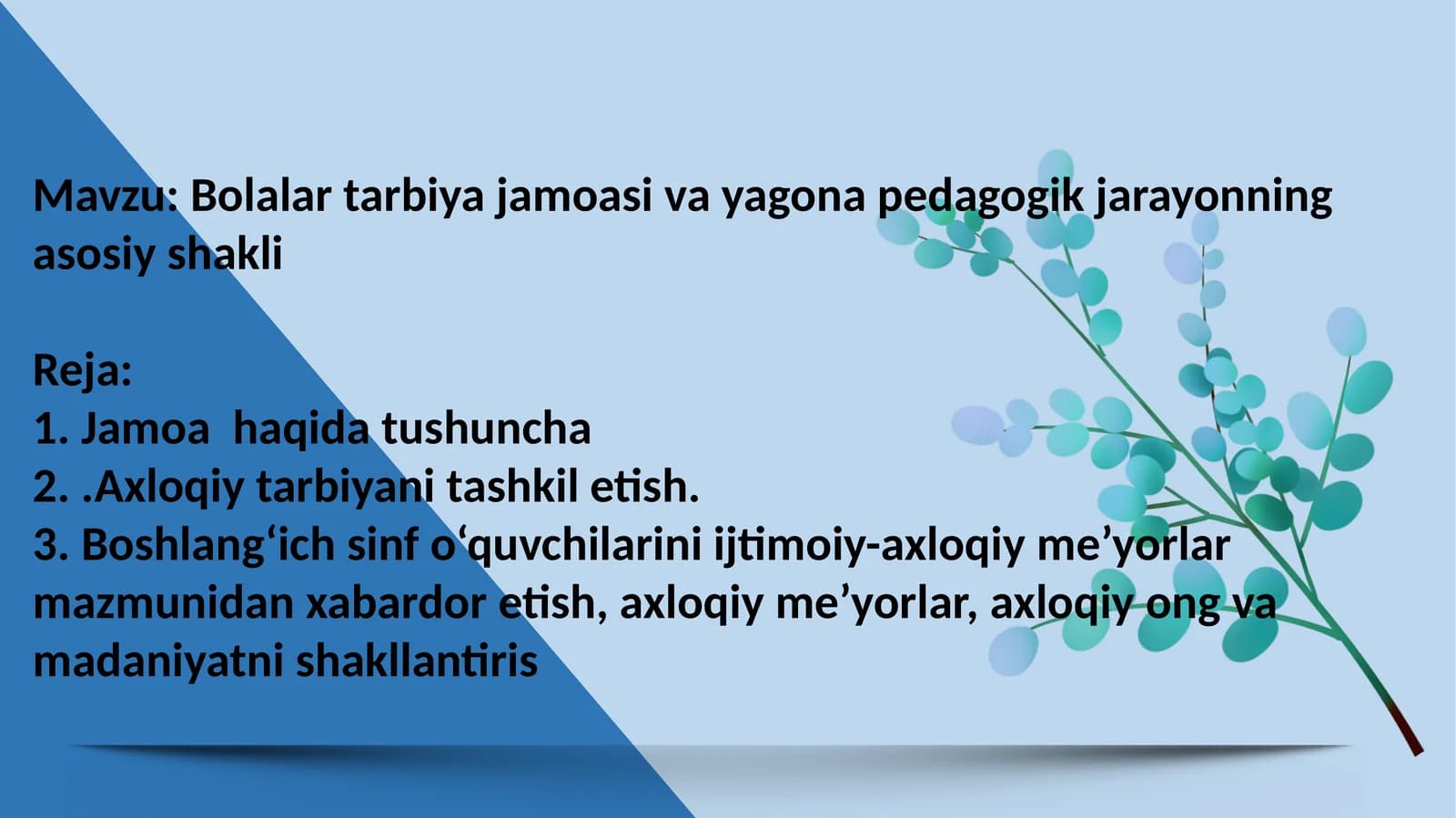 Mavzu: Bolalar tarbiya jamoasi va yagona pedagogik jarayonning asosiy shakli

Reja:
1. Jamoa  haqida tushuncha
2. .Axloqiy tarbiyani tashkil etish.
3. Boshlang‘ich sinf o‘quvchilarini ijtimoiy-axloqiy me’yorlar mazmunidan xabardor etish, axloqiy me’yorlar, axloqiy ong va madaniyatni shakllantiris